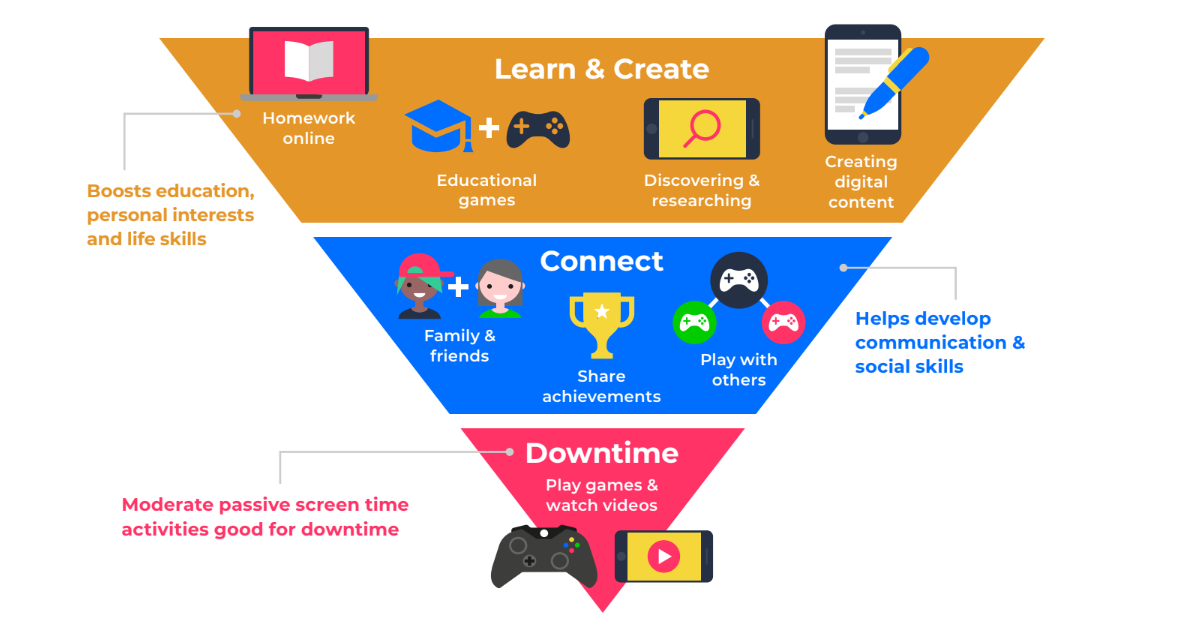 Learn & Create

Homework online

Educational games

Discovering & researching

Creating digital content

Boosts education, personal interests and life skills

Connect

Family & friends

Share achievements

Play with others

Helps develop communication & social skills

Downtime

Play games & watch videos

Moderate passive screen time activities good for downtime